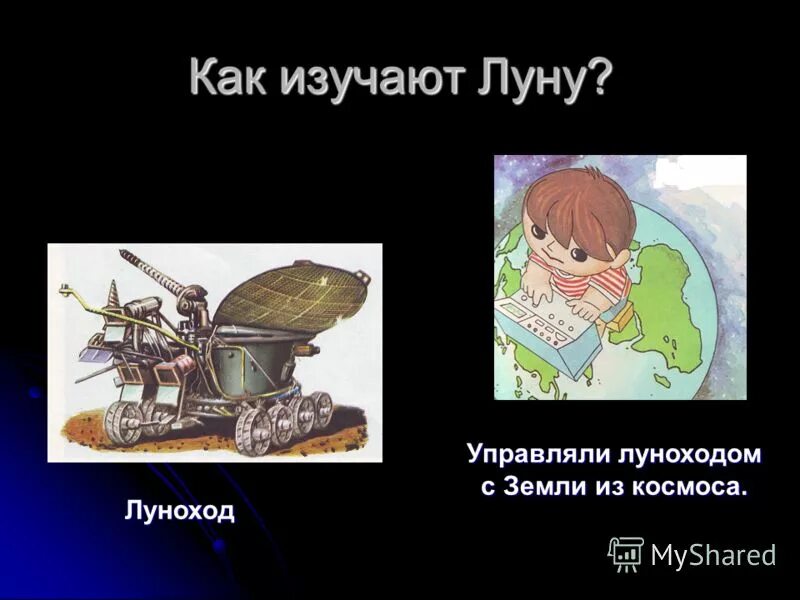 Как изучают Луну?

Луноход

Управляли луноходом с Земли из космоса.

MyShared